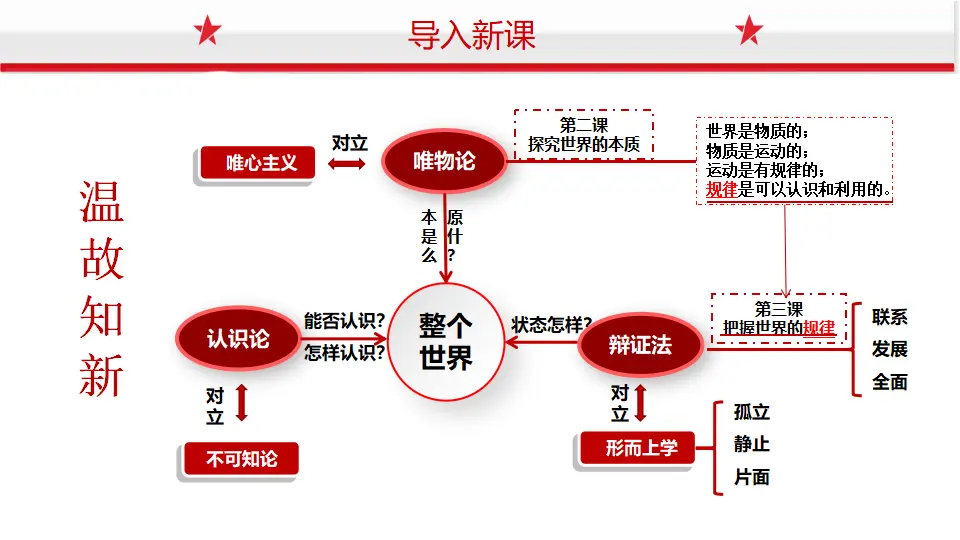 导入新课

温故知新

唯心主义
对立
唯物论

第二课
探究世界的本质

世界是物质的；
物质是运动的；
运动是有规律的；
规律是可以认识和利用的。

本原是什么？

认识论
能否认识？
怎样认识？

整个世界

状态怎样？
辩证法

第三课
把握世界的规律

联系
发展
全面

对立
不可知论

对立
形而上学

孤立
静止
片面